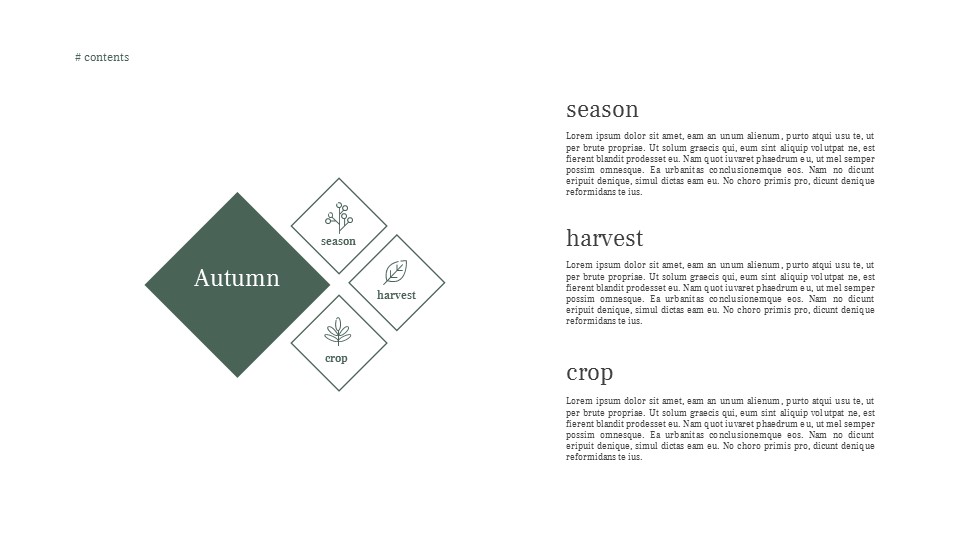 # contents

Autumn

season

harvest

crop

season

Lorem ipsum dolor sit amet, eam an unum alienum, purto atqui usu te, ut per brute propriae. Ut solum graecis qui, eum sint aliquip volutpat ne, est fierent blandit prodesset eu. Nam quot iuvaret phaedrum eu, ut mel semper possim omnesque. Ea urbanitas conclusionemque eos. Nam no dicunt eripuit denique, simul dictas eam eu. No choro primis pro, dicunt denique reformidans te ius.

harvest

Lorem ipsum dolor sit amet, eam an unum alienum, purto atqui usu te, ut per brute propriae. Ut solum graecis qui, eum sint aliquip volutpat ne, est fierent blandit prodesset eu. Nam quot iuvaret phaedrum eu, ut mel semper possim omnesque. Ea urbanitas conclusionemque eos. Nam no dicunt eripuit denique, simul dictas eam eu. No choro primis pro, dicunt denique reformidans te ius.

crop

Lorem ipsum dolor sit amet, eam an unum alienum, purto atqui usu te, ut per brute propriae. Ut solum graecis qui, eum sint aliquip volutpat ne, est fierent blandit prodesset eu. Nam quot iuvaret phaedrum eu, ut mel semper possim omnesque. Ea urbanitas conclusionemque eos. Nam no dicunt eripuit denique, simul dictas eam eu. No choro primis pro, dicunt denique reformidans te ius.